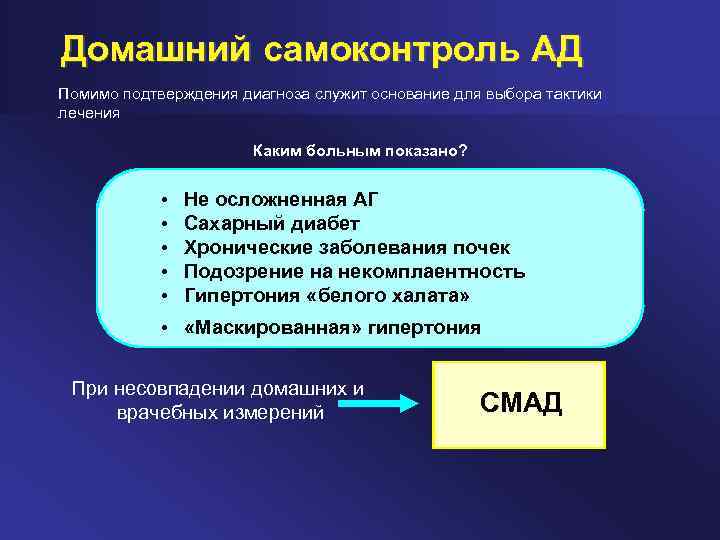 Домашний самоконтроль АД

Помимо подтверждения диагноза служит основание для выбора тактики лечения

Каким больным показано?

• Не осложненная АГ
• Сахарный диабет
• Хронические заболевания почек
• Подозрение на некомплаентность
• Гипертония «белого халата»
• «Маскированная» гипертония

При несовпадении домашних и врачебных измерений

СМАД